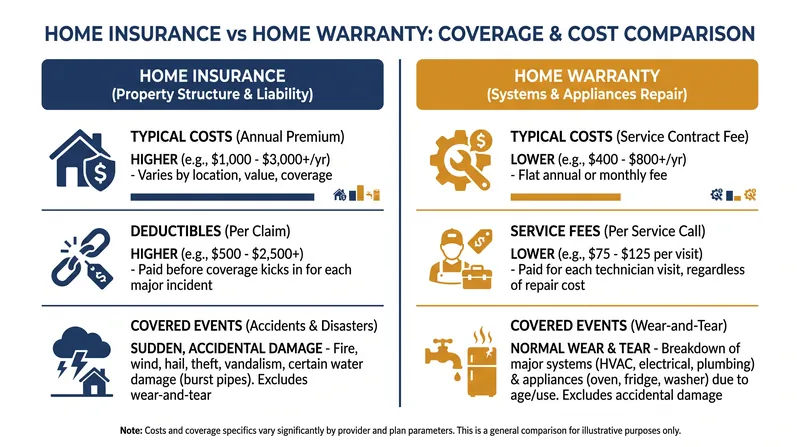 HOME INSURANCE vs HOME WARRANTY: COVERAGE & COST COMPARISON

HOME INSURANCE
(Property Structure & Liability)

TYPICAL COSTS (Annual Premium)
HIGHER (e.g., $1,000 - $3,000+/yr)
- Varies by location, value, coverage

DEDUCTIBLES (Per Claim)
HIGHER (e.g., $500 - $2,500+)
- Paid before coverage kicks in for each major incident

COVERED EVENTS (Accidents & Disasters)
SUDDEN, ACCIDENTAL DAMAGE - Fire, wind, hail, theft, vandalism, certain water damage (burst pipes). Excludes wear-and-tear

HOME WARRANTY
(Systems & Appliances Repair)

TYPICAL COSTS (Service Contract Fee)
LOWER (e.g., $400 - $800+/yr)
- Flat annual or monthly fee

SERVICE FEES (Per Service Call)
LOWER (e.g., $75 - $125 per visit)
- Paid for each technician visit, regardless of repair cost

COVERED EVENTS (Wear-and-Tear)
NORMAL WEAR & TEAR - Breakdown of major systems (HVAC, electrical, plumbing) & appliances (oven, fridge, washer) due to age/use. Excludes accidental damage

Note: Costs and coverage specifics vary significantly by provider and plan parameters. This is a general comparison for illustrative purposes only.